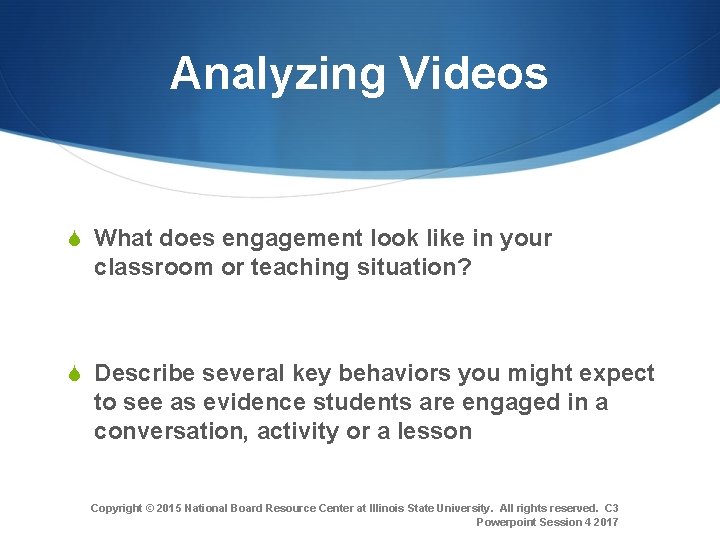 Analyzing Videos

What does engagement look like in your classroom or teaching situation?

Describe several key behaviors you might expect to see as evidence students are engaged in a conversation, activity or a lesson

Copyright © 2015 National Board Resource Center at Illinois State University. All rights reserved. C3 Powerpoint Session 4 2017